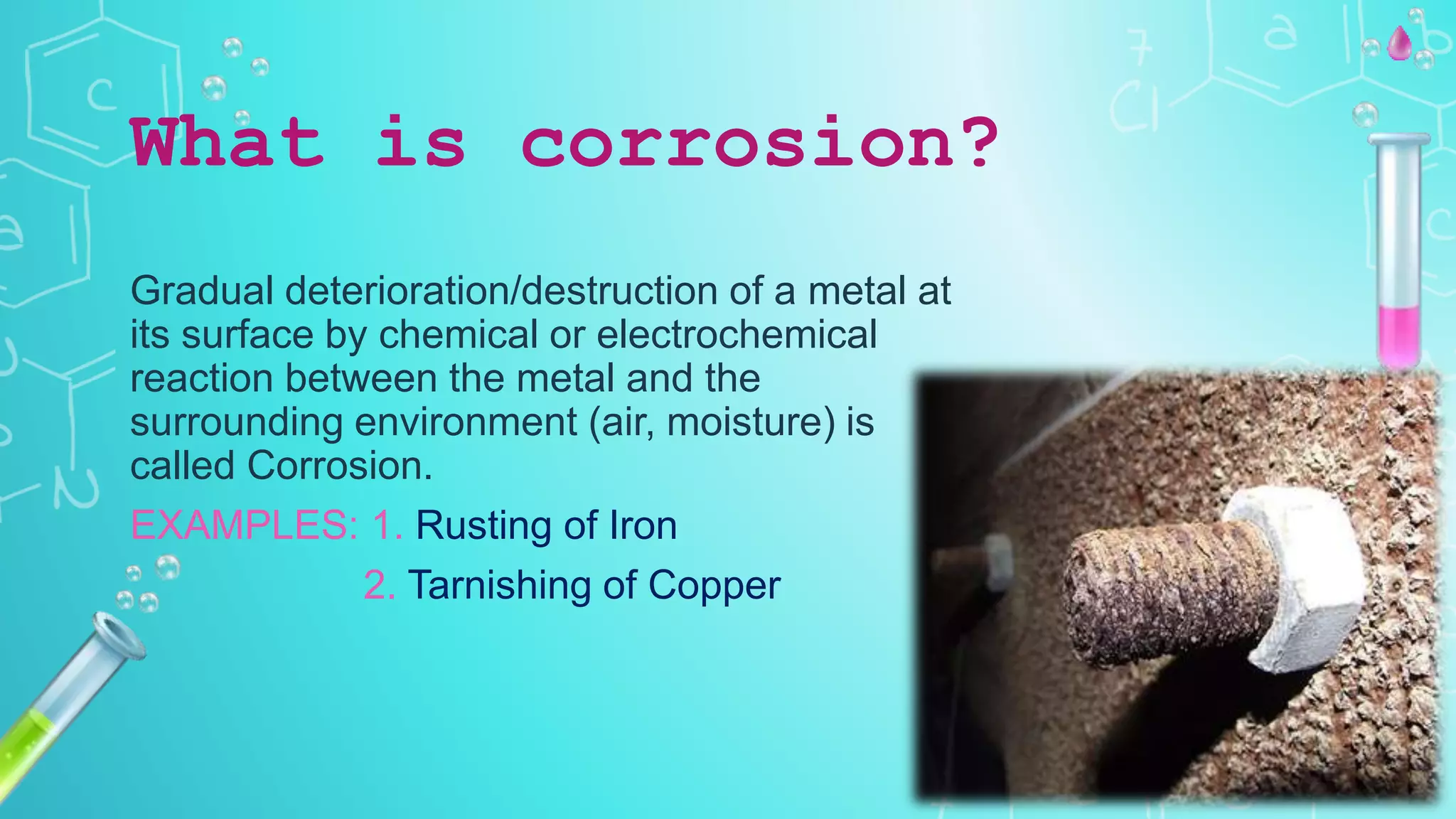 What is corrosion?

Gradual deterioration/destruction of a metal at its surface by chemical or electrochemical reaction between the metal and the surrounding environment (air, moisture) is called Corrosion.

EXAMPLES: 1. Rusting of Iron

2. Tarnishing of Copper